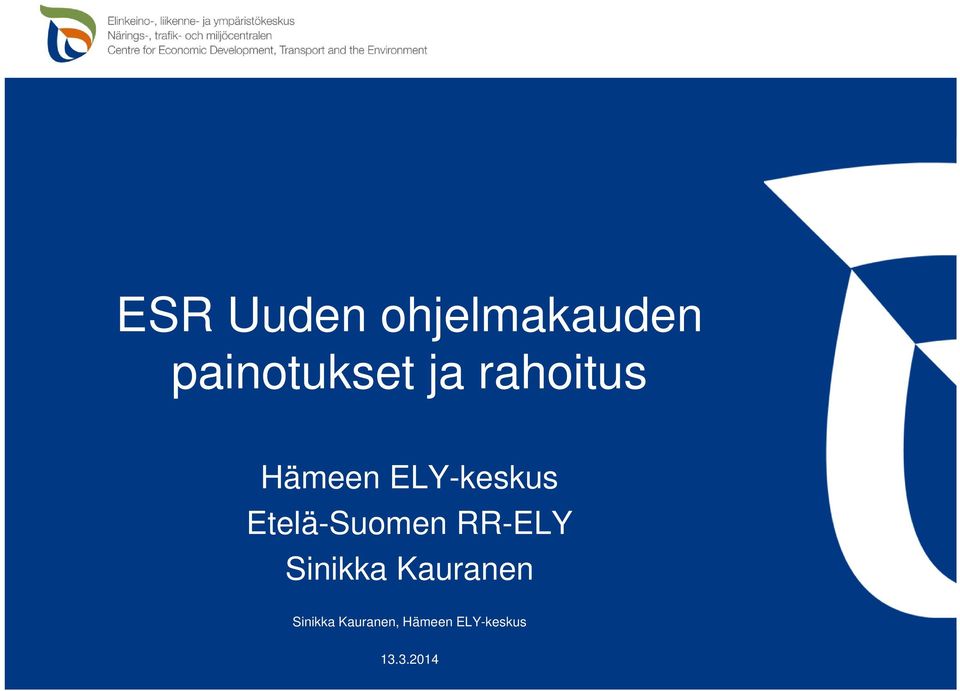 Elinkeino-, liikenne- ja ympäristökeskus
Närings-, trafik- och miljöcentralen
Centre for Economic Development, Transport and the Environment

ESR Uuden ohjelmakauden painotukset ja rahoitus

Hämeen ELY-keskus
Etelä-Suomen RR-ELY
Sinikka Kauranen

Sinikka Kauranen, Hämeen ELY-keskus

13.3.2014